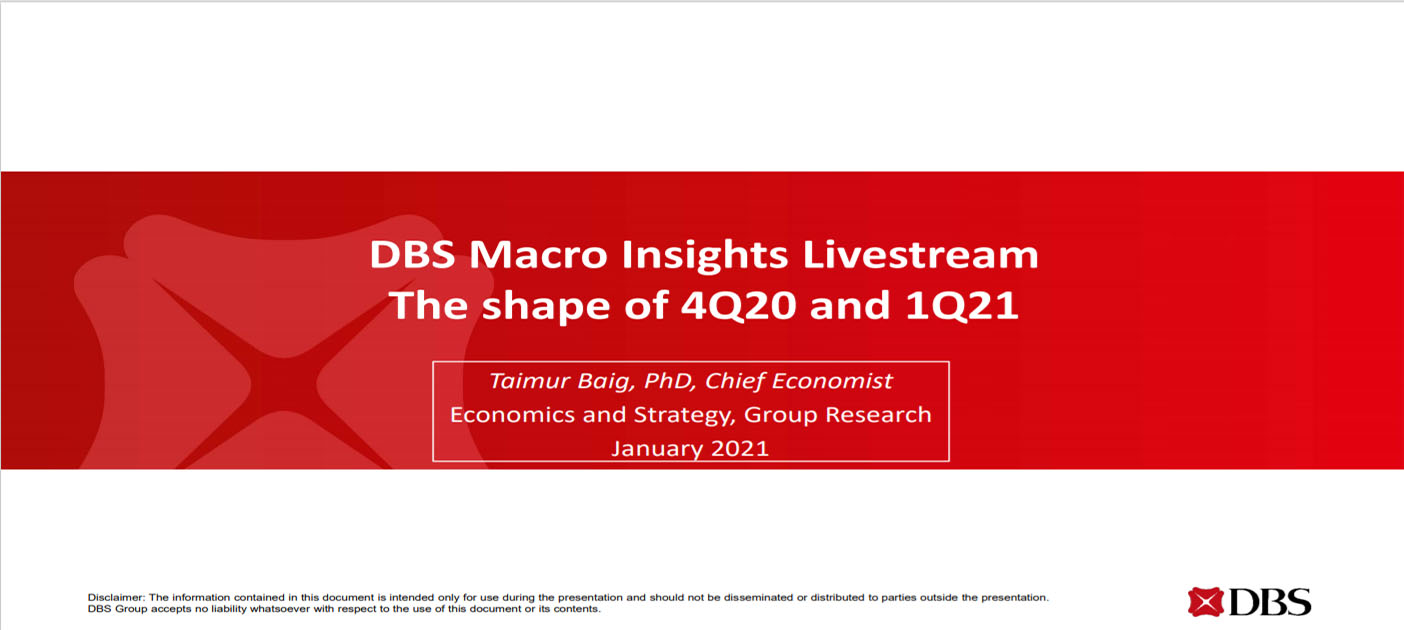 DBS Macro Insights Livestream
The shape of 4Q20 and 1Q21

Taimur Baig, PhD, Chief Economist
Economics and Strategy, Group Research
January 2021

Disclaimer: The information contained in this document is intended only for use during the presentation and should not be disseminated or distributed to parties outside the presentation. DBS Group accepts no liability whatsoever with respect to the use of this document or its contents.

DBS